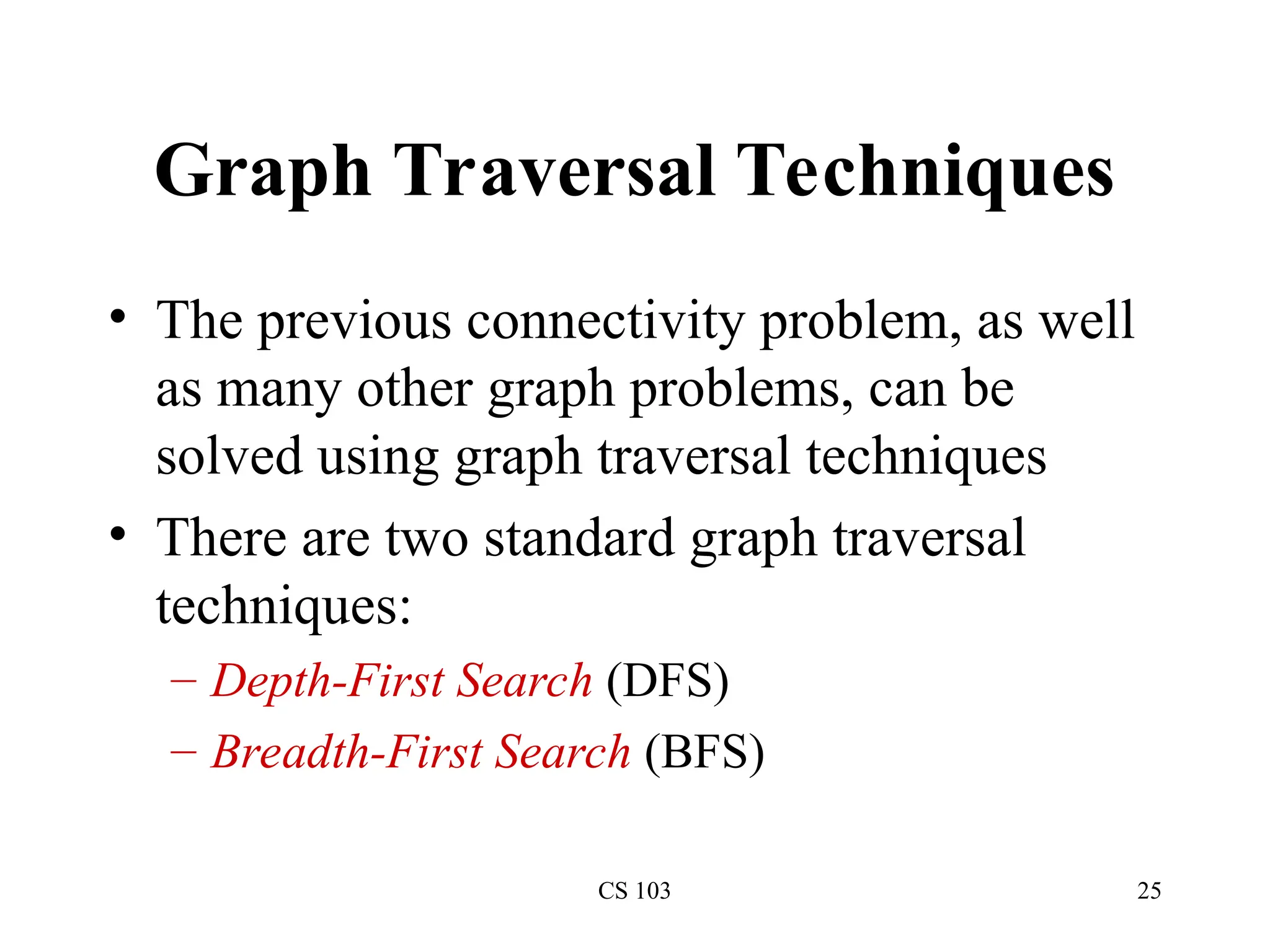 Graph Traversal Techniques

• The previous connectivity problem, as well as many other graph problems, can be solved using graph traversal techniques

• There are two standard graph traversal techniques:

– Depth-First Search (DFS)

– Breadth-First Search (BFS)

CS 103

25